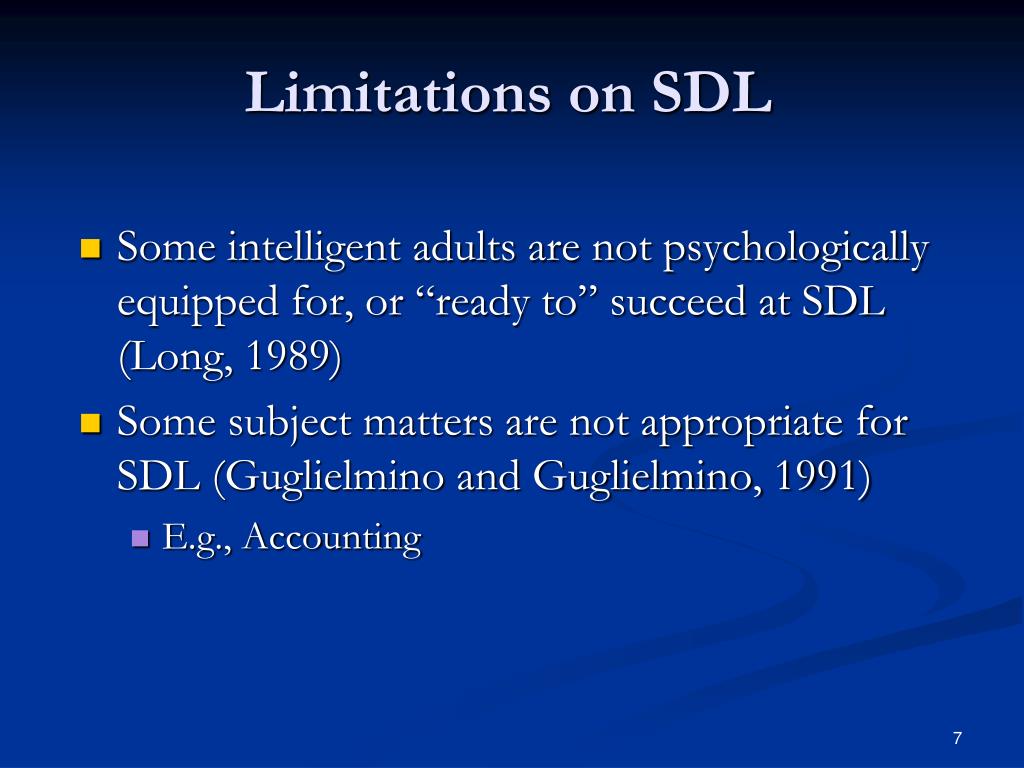 Limitations on SDL

Some intelligent adults are not psychologically equipped for, or “ready to” succeed at SDL (Long, 1989)

Some subject matters are not appropriate for SDL (Guglielmino and Guglielmino, 1991)

E.g., Accounting

7